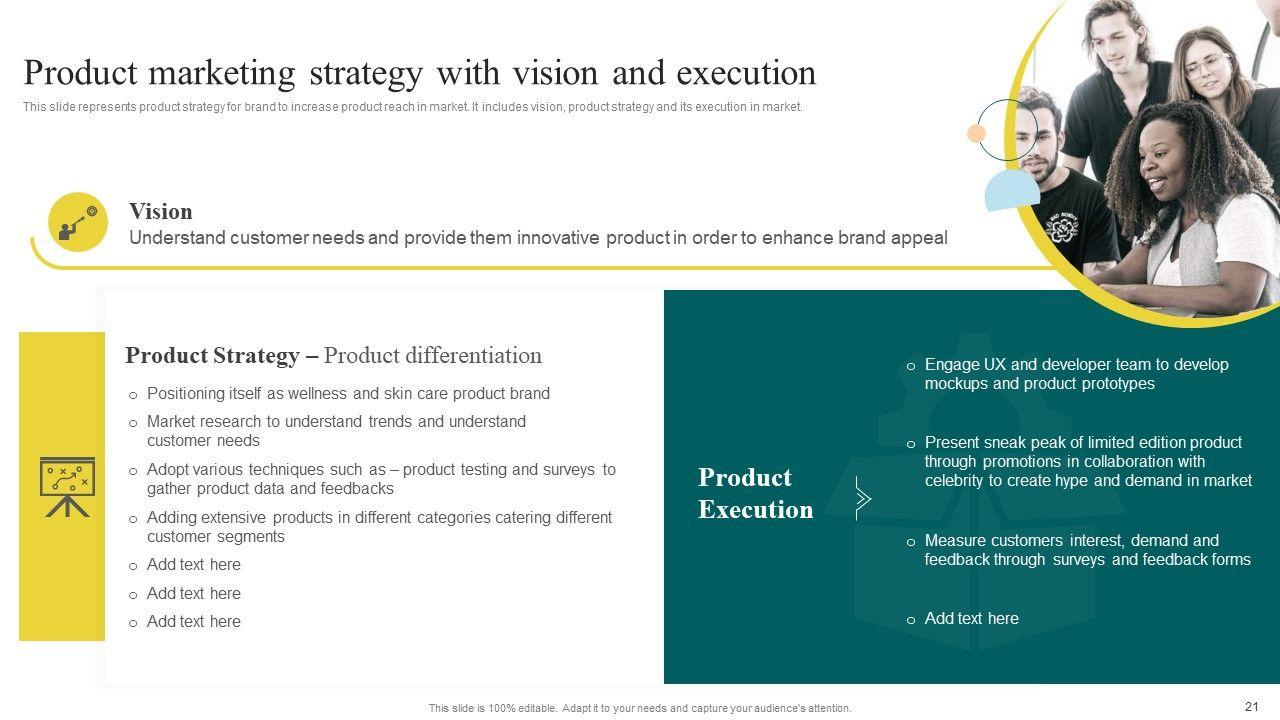 Product marketing strategy with vision and execution

This slide represents product strategy for brand to increase product reach in market. It includes vision, product strategy and its execution in market.

Vision
Understand customer needs and provide them innovative product in order to enhance brand appeal

Product Strategy – Product differentiation

o Positioning itself as wellness and skin care product brand
o Market research to understand trends and understand customer needs
o Adopt various techniques such as – product testing and surveys to gather product data and feedbacks
o Adding extensive products in different categories catering different customer segments
o Add text here
o Add text here
o Add text here

Product Execution

o Engage UX and developer team to develop mockups and product prototypes
o Present sneak peak of limited edition product through promotions in collaboration with celebrity to create hype and demand in market
o Measure customers interest, demand and feedback through surveys and feedback forms
o Add text here

This slide is 100% editable. Adapt it to your needs and capture your audience's attention.

21